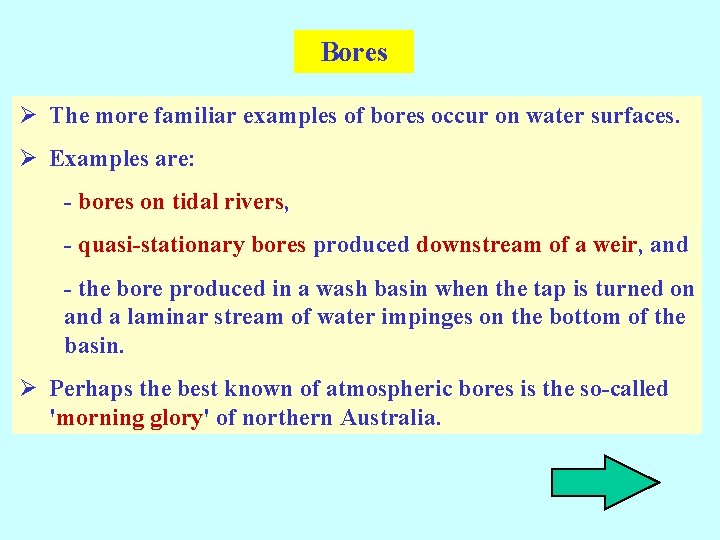 Bores

➢ The more familiar examples of bores occur on water surfaces.

➢ Examples are:

- bores on tidal rivers,

- quasi-stationary bores produced downstream of a weir, and

- the bore produced in a wash basin when the tap is turned on and a laminar stream of water impinges on the bottom of the basin.

➢ Perhaps the best known of atmospheric bores is the so-called 'morning glory' of northern Australia.